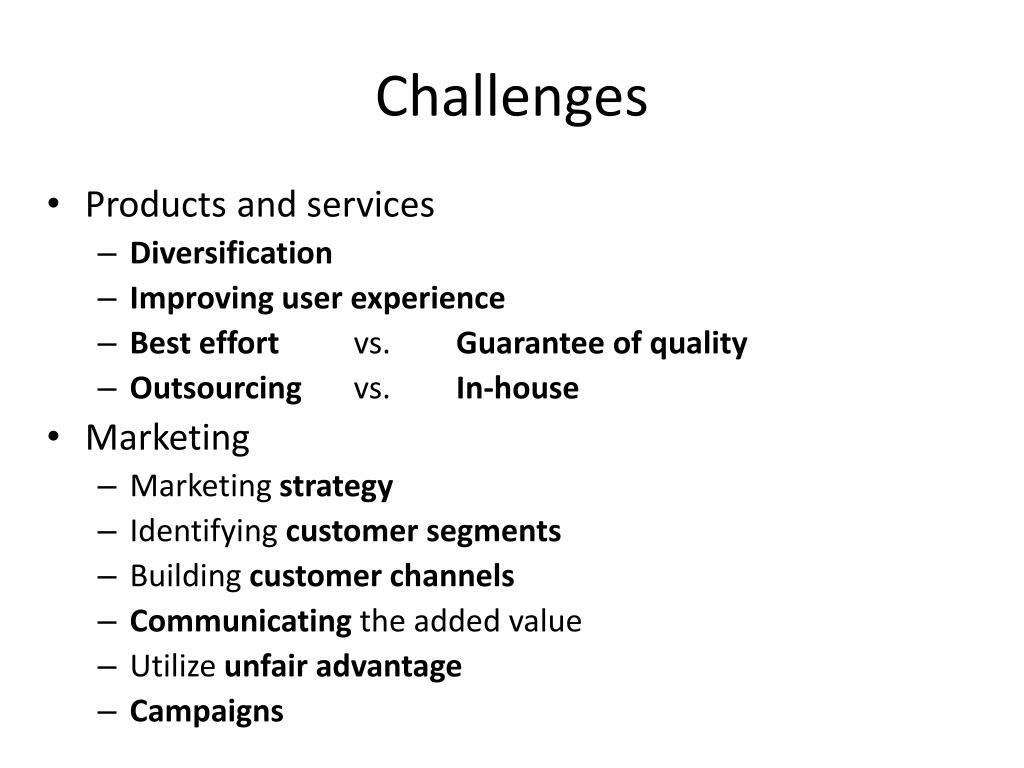 Challenges

• Products and services
– Diversification
– Improving user experience
– Best effort vs. Guarantee of quality
– Outsourcing vs. In-house

• Marketing
– Marketing strategy
– Identifying customer segments
– Building customer channels
– Communicating the added value
– Utilize unfair advantage
– Campaigns